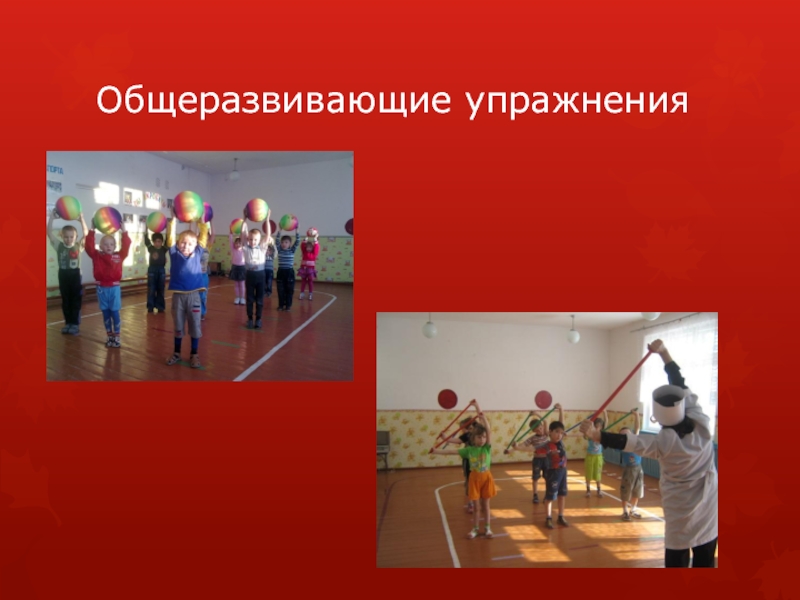 Общеразвивающие упражнения